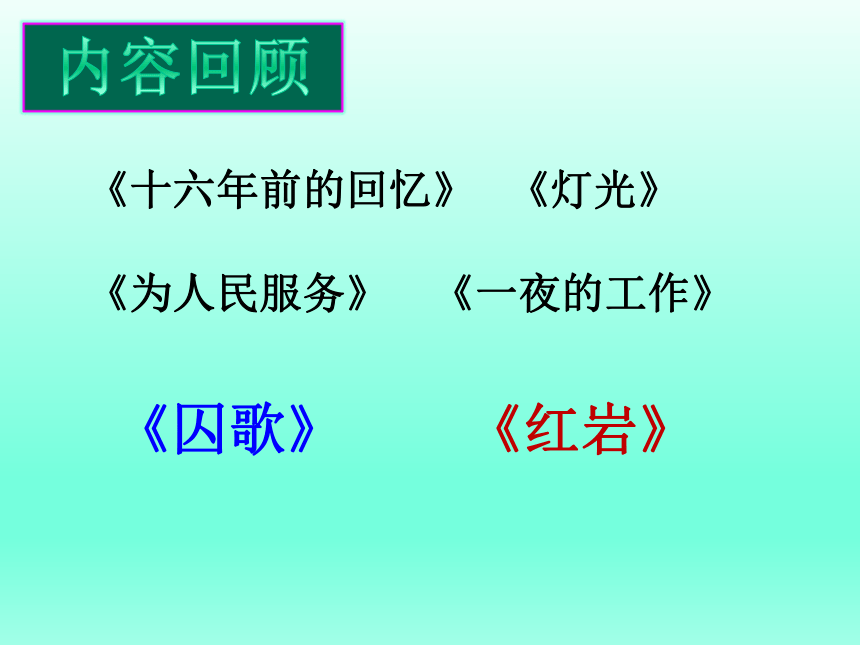 内容回顾

《十六年前的回忆》 《灯光》

《为人民服务》 《一夜的工作》

《囚歌》 《红岩》